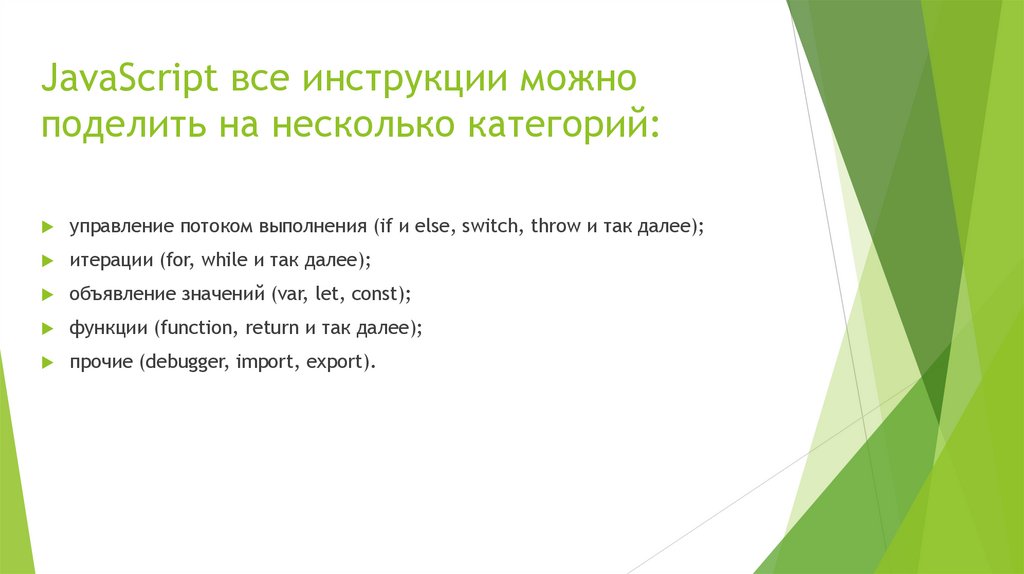 JavaScript все инструкции можно поделить на несколько категорий:

управление потоком выполнения (if и else, switch, throw и так далее);

итерации (for, while и так далее);

объявление значений (var, let, const);

функции (function, return и так далее);

прочие (debugger, import, export).